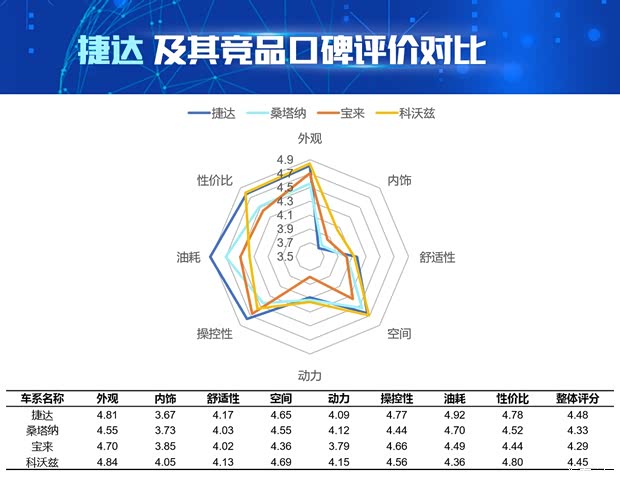 捷达 及其竞品口碑评价对比

捷达 桑塔纳 宝来 科沃兹

外观
内饰
舒适性
空间
动力
操控性
油耗
性价比

4.9
4.7
4.5
4.3
4.1
3.9
3.7
3.5

| 车系名称 | 外观 | 内饰 | 舒适性 | 空间 | 动力 | 操控性 | 油耗 | 性价比 | 整体评分 |
|---|---|---|---|---|---|---|---|---|---|
| 捷达 | 4.81 | 3.67 | 4.17 | 4.65 | 4.09 | 4.77 | 4.92 | 4.78 | 4.48 |
| 桑塔纳 | 4.55 | 3.73 | 4.03 | 4.55 | 4.12 | 4.44 | 4.70 | 4.52 | 4.33 |
| 宝来 | 4.70 | 3.85 | 4.02 | 4.36 | 3.79 | 4.66 | 4.49 | 4.44 | 4.29 |
| 科沃兹 | 4.84 | 4.05 | 4.13 | 4.69 | 4.15 | 4.56 | 4.36 | 4.80 | 4.45 |